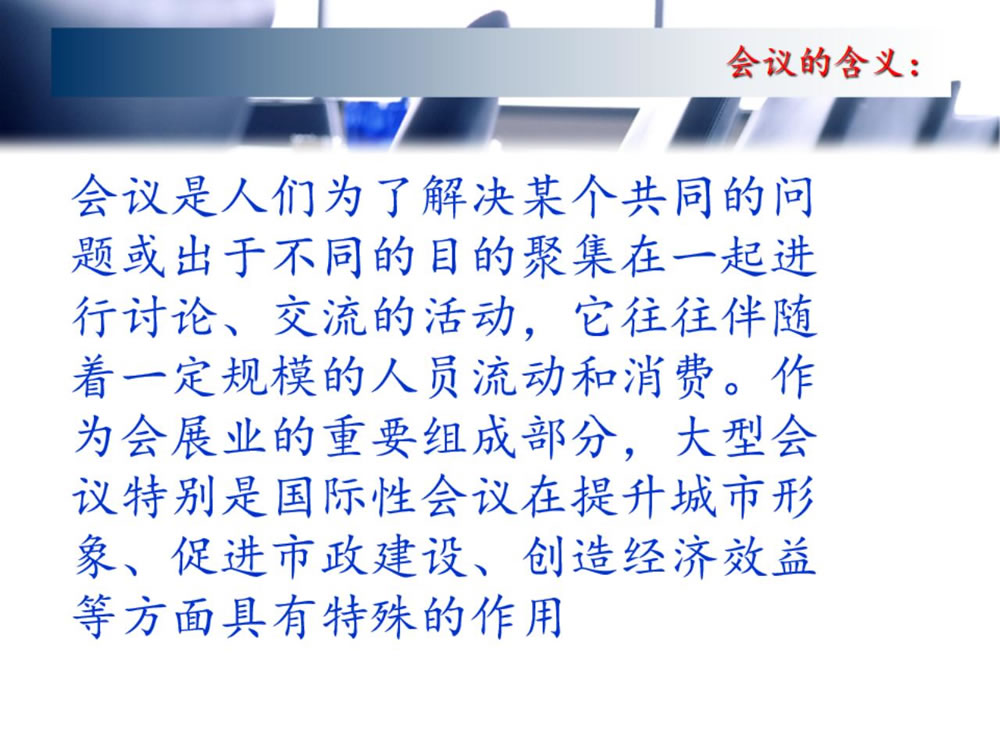 会议的含义：

会议是人们为了解决某个共同的问题或出于不同的目的聚集在一起进行讨论、交流的活动，它往往伴随着一定规模的人员流动和消费。作为会展业的重要组成部分，大型会议特别是国际性会议在提升城市形象、促进市政建设、创造经济效益等方面具有特殊的作用